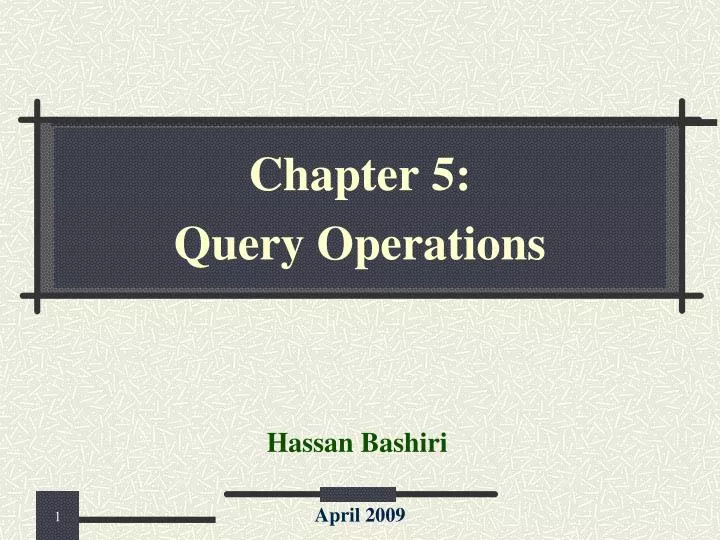 Chapter 5:
Query Operations

Hassan Bashiri

1

April 2009